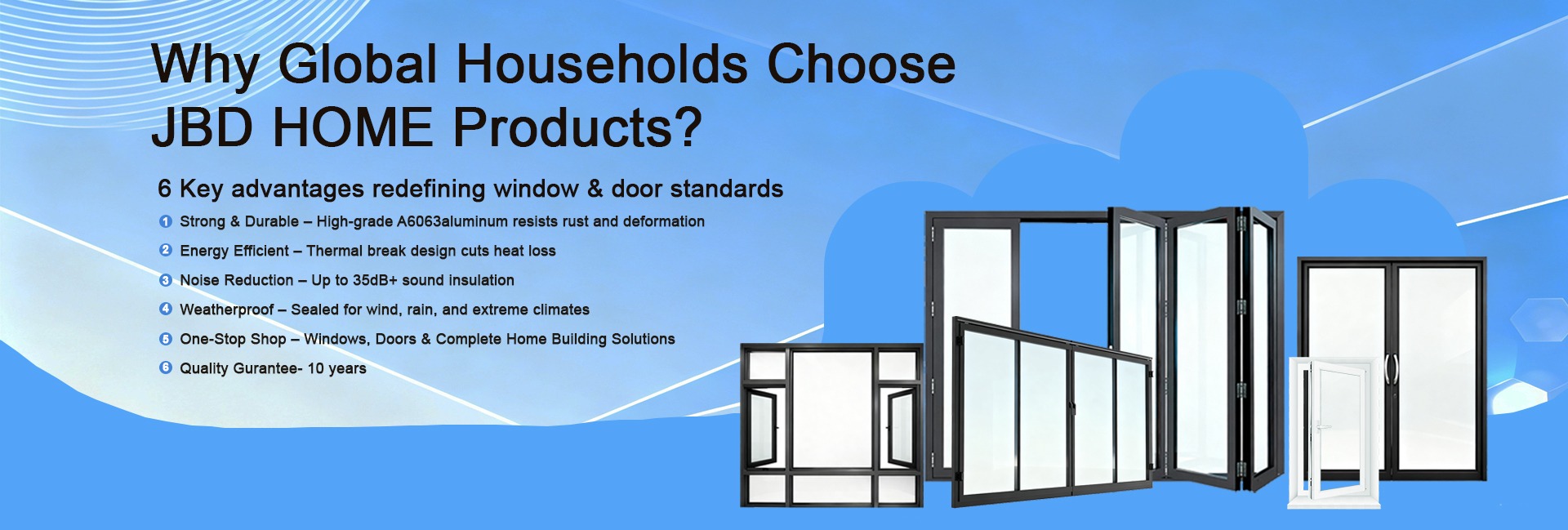 Why Global Households Choose JBD HOME Products?

6 Key advantages redefining window & door standards

1 Strong & Durable – High-grade A6063aluminum resists rust and deformation

2 Energy Efficient – Thermal break design cuts heat loss

3 Noise Reduction – Up to 35dB+ sound insulation

4 Weatherproof – Sealed for wind, rain, and extreme climates

5 One-Stop Shop – Windows, Doors & Complete Home Building Solutions

6 Quality Gurantee- 10 years